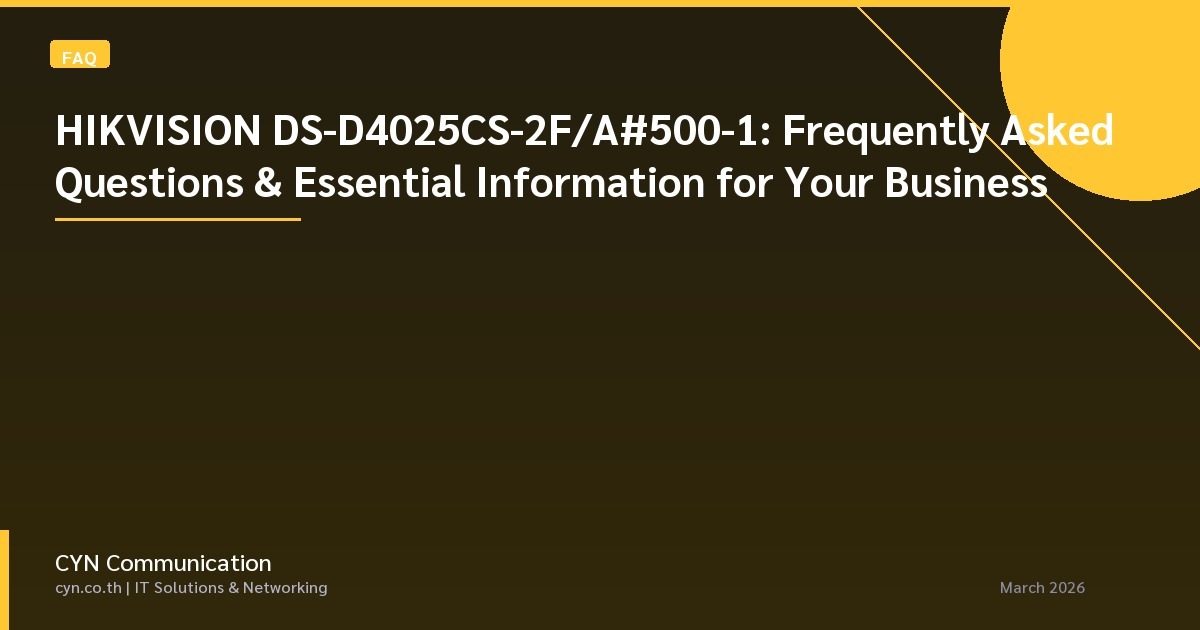 FAQ

HIKVISION DS-D4025CS-2F/A#500-1: Frequently Asked Questions & Essential Information for Your Business

CYN Communication

cyn.co.th | IT Solutions & Networking

March 2026